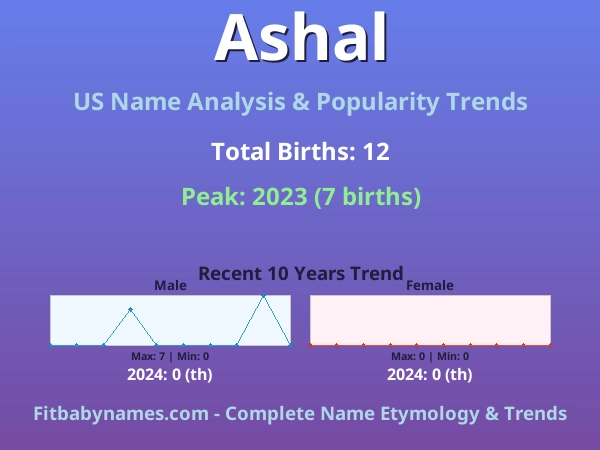 Ashal

US Name Analysis & Popularity Trends

Total Births: 12

Peak: 2023 (7 births)

Recent 10 Years Trend

Male

Max: 7 | Min: 0

2024: 0 (th)

Female

Max: 0 | Min: 0

2024: 0 (th)

Fitbabynames.com - Complete Name Etymology & Trends